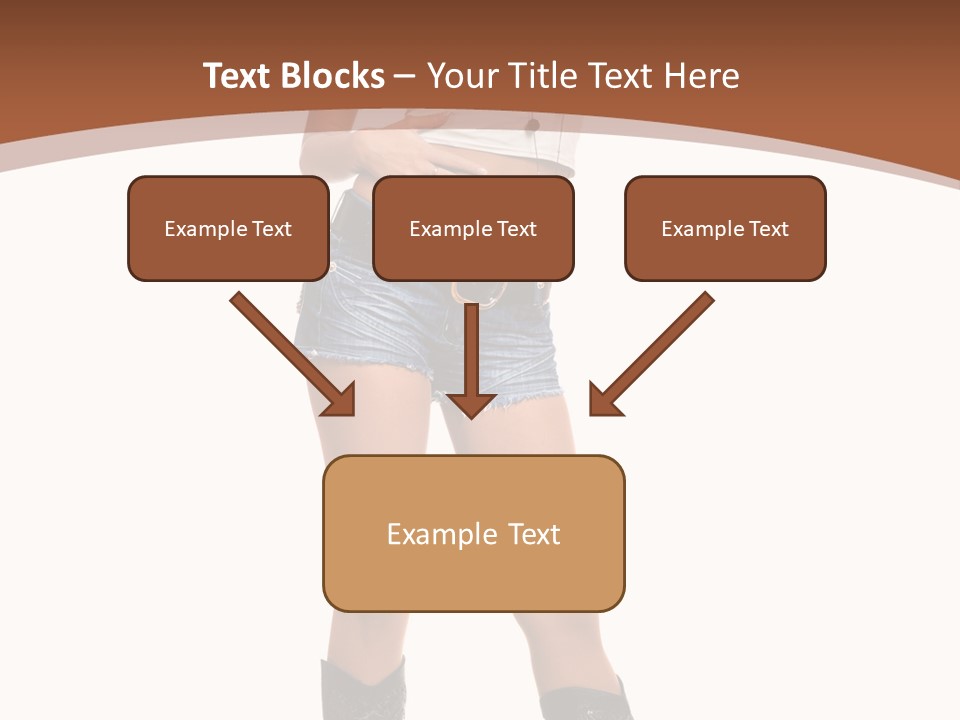 Text Blocks – Your Title Text Here

Example Text

Example Text

Example Text

Example Text